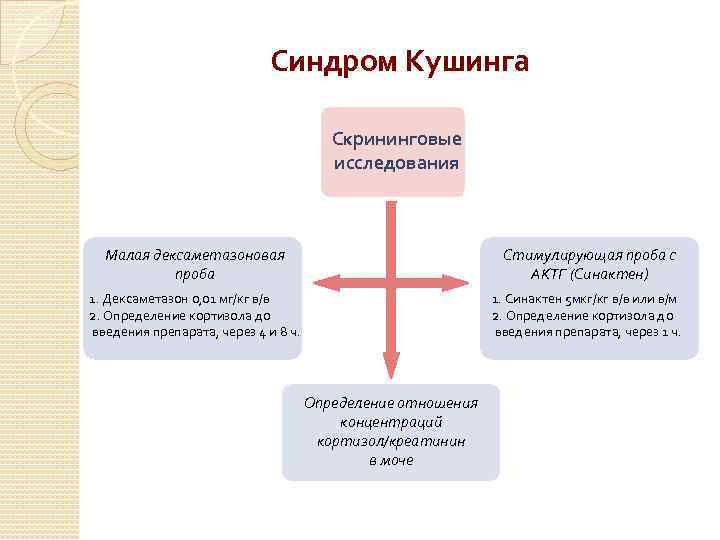 Синдром Кушинга

Скрининговые исследования

Малая дексаметазоновая проба

1. Дексаметазон 0,01 мг/кг в/в
2. Определение кортизола до введения препарата, через 4 и 8 ч.

Стимулирующая проба с АКТГ (Синактен)

1. Синактен 5мкг/кг в/в или в/м
2. Определение кортизола до введения препарата, через 1 ч.

Определение отношения концентраций кортизол/креатинин в моче